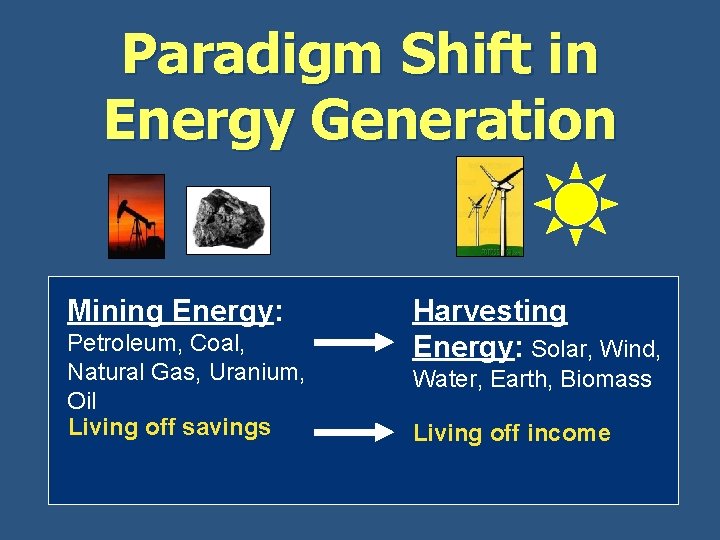 Paradigm Shift in Energy Generation

Mining Energy: Petroleum, Coal, Natural Gas, Uranium, Oil
Living off savings

Harvesting Energy: Solar, Wind, Water, Earth, Biomass
Living off income